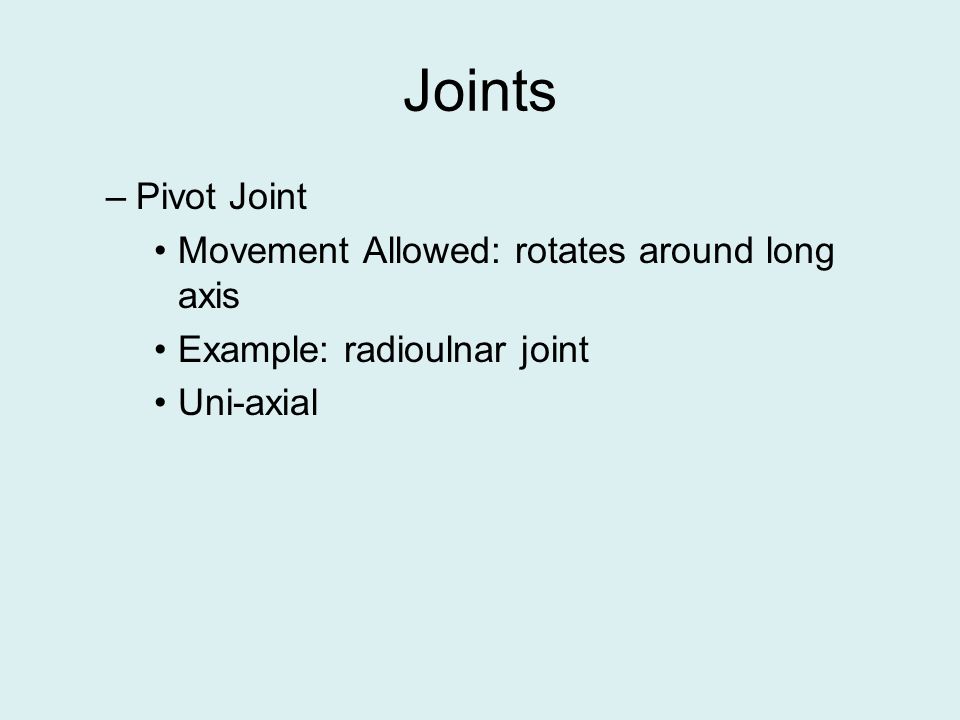 Joints

– Pivot Joint
• Movement Allowed: rotates around long axis
• Example: radioulnar joint
• Uni-axial